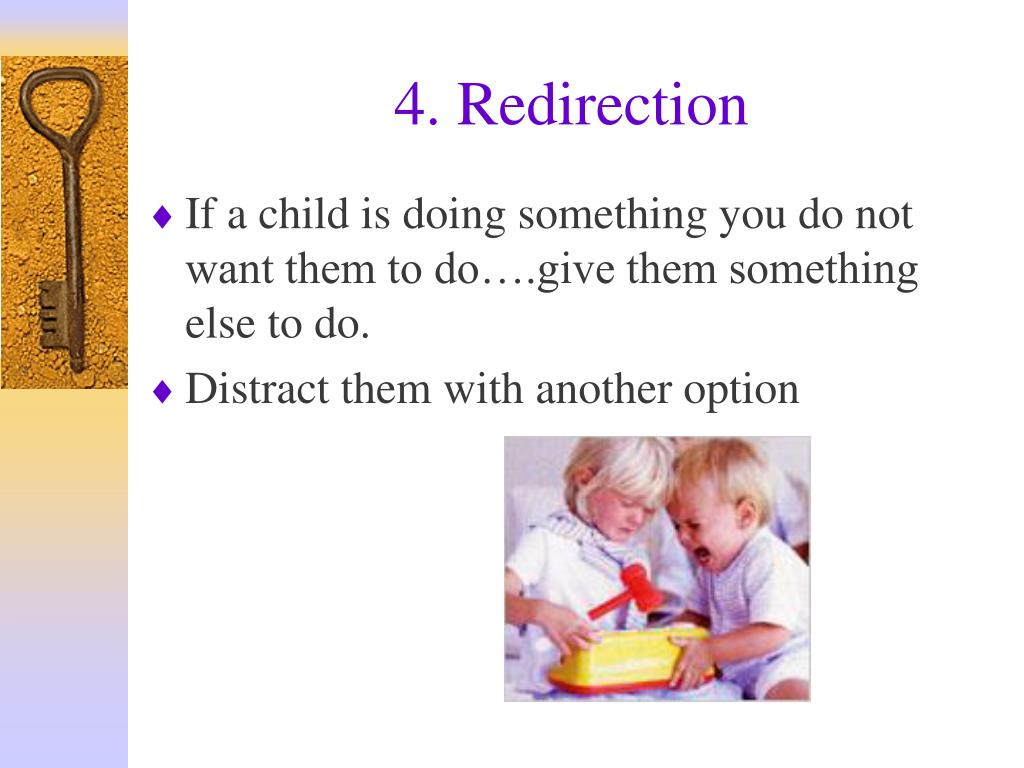 4. Redirection

♦ If a child is doing something you do not want them to do….give them something else to do.

♦ Distract them with another option